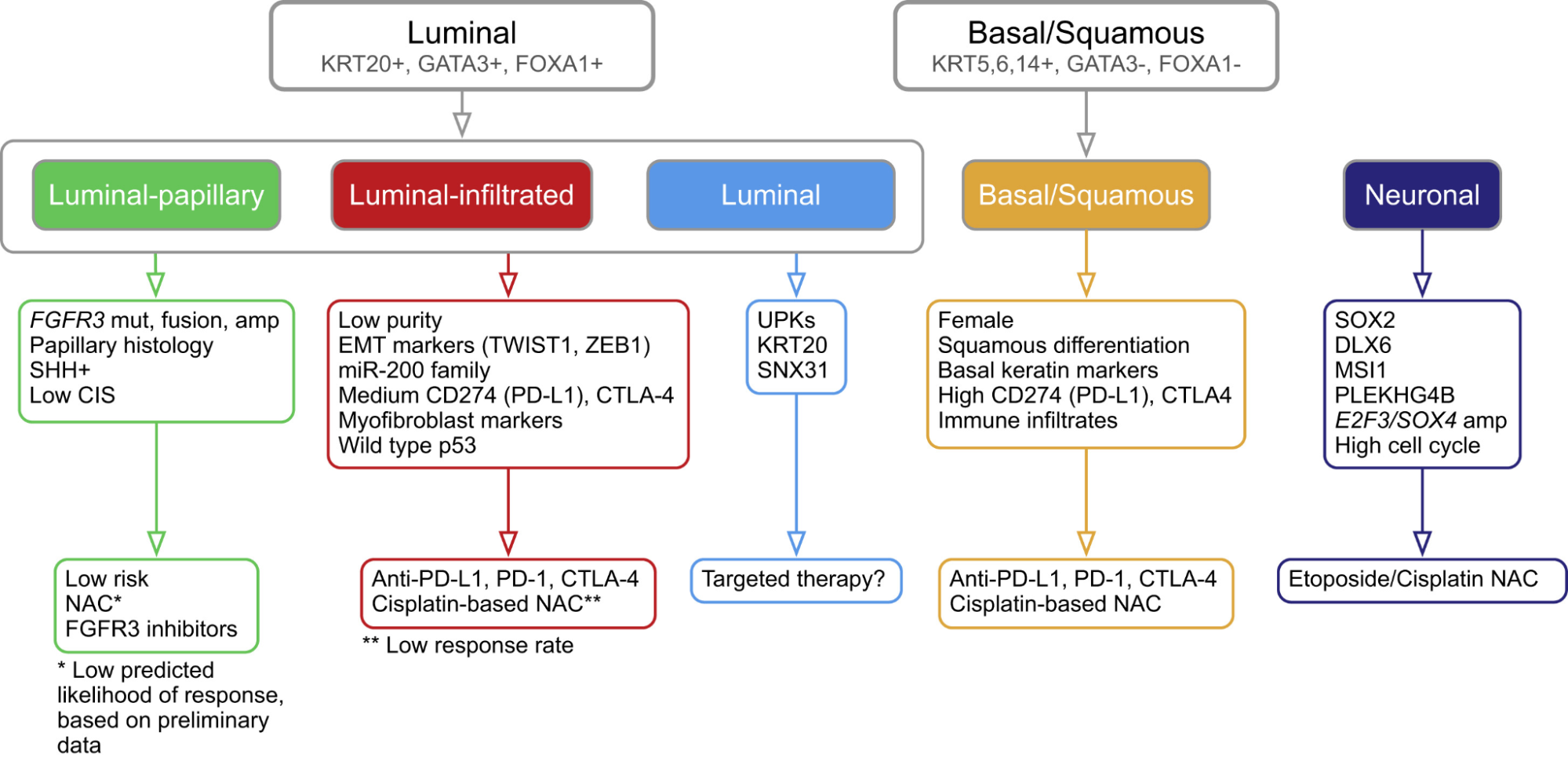 Luminal
KRT20+, GATA3+, FOXA1+

Basal/Squamous
KRT5,6,14+, GATA3-, FOXA1-

Luminal-papillary

Luminal-infiltrated

Luminal

Basal/Squamous

Neuronal

FGFR3 mut, fusion, amp
Papillary histology
SHH+
Low CIS

Low purity
EMT markers (TWIST1, ZEB1)
miR-200 family
Medium CD274 (PD-L1), CTLA-4
Myofibroblast markers
Wild type p53

UPKs
KRT20
SNX31

Female
Squamous differentiation
Basal keratin markers
High CD274 (PD-L1), CTLA4
Immune infiltrates

SOX2
DLX6
MSI1
PLEKHG4B
E2F3/SOX4 amp
High cell cycle

Low risk
NAC*
FGFR3 inhibitors

* Low predicted likelihood of response, based on preliminary data

Anti-PD-L1, PD-1, CTLA-4
Cisplatin-based NAC**

** Low response rate

Targeted therapy?

Anti-PD-L1, PD-1, CTLA-4
Cisplatin-based NAC

Etoposide/Cisplatin NAC